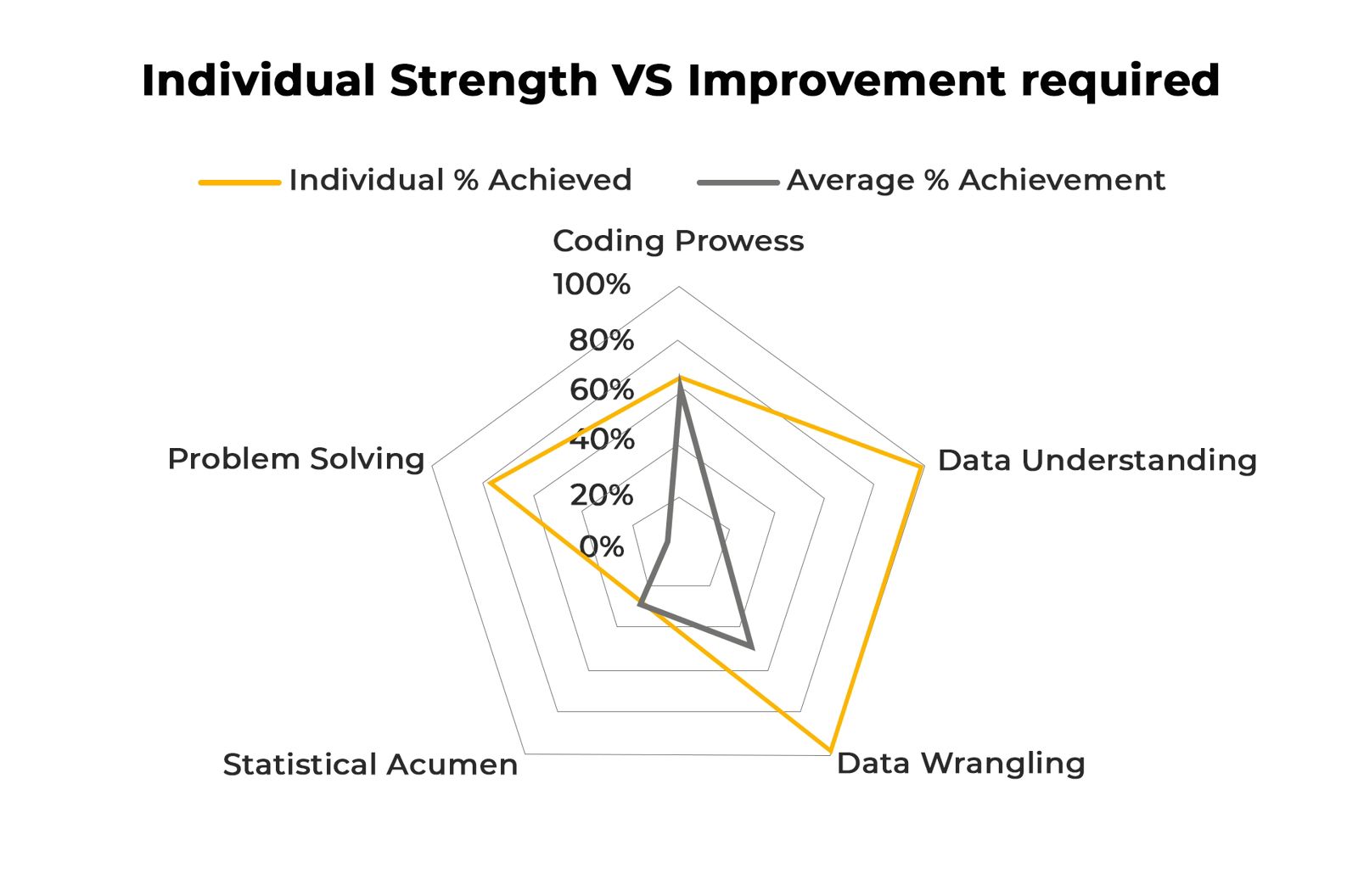 Individual Strength VS Improvement required

Individual % Achieved
Average % Achievement

Coding Prowess
100%
80%
60%
40%
20%
0%
Data Understanding
Data Wrangling
Statistical Acumen
Problem Solving